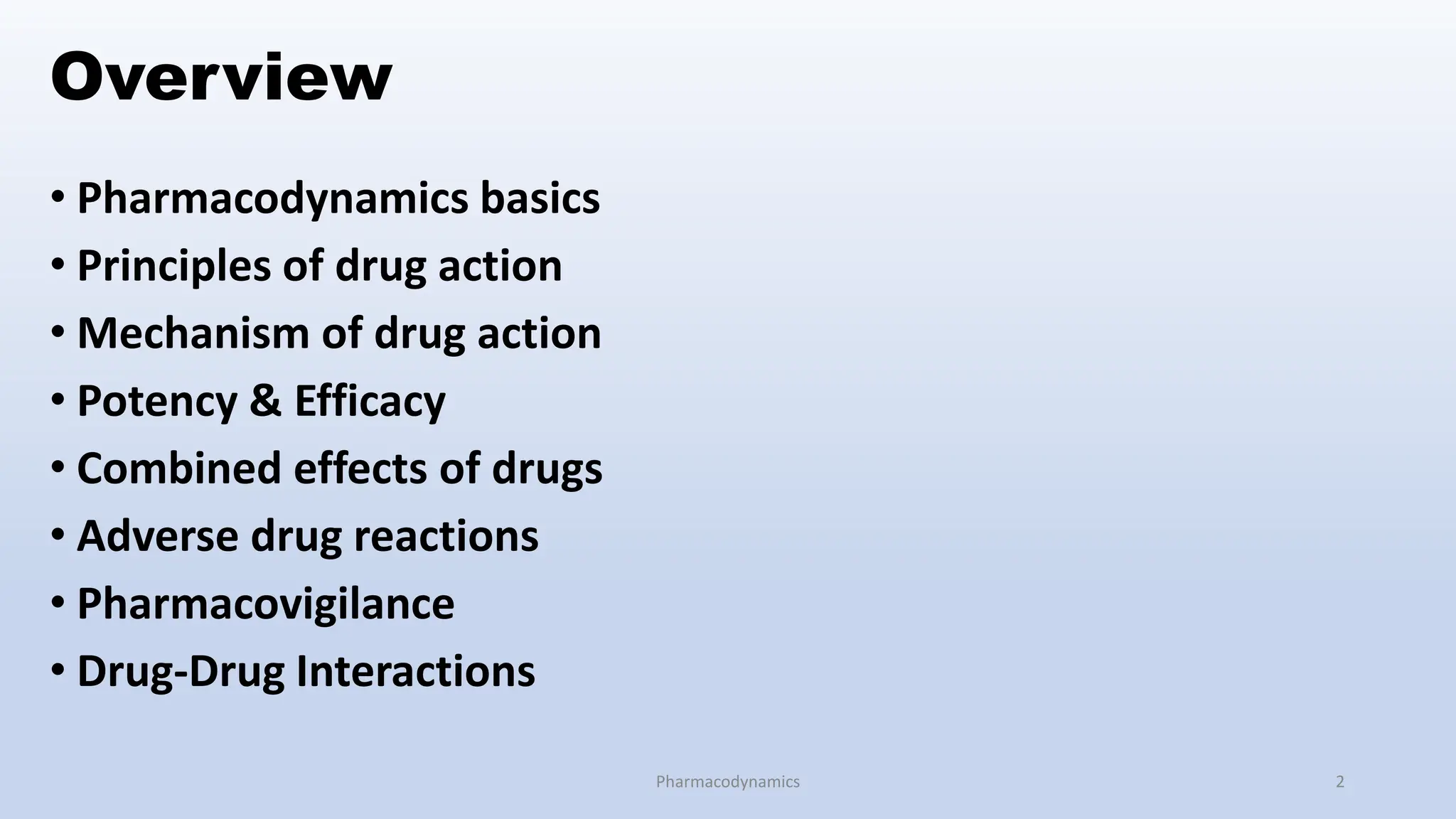 Overview

• Pharmacodynamics basics
• Principles of drug action
• Mechanism of drug action
• Potency & Efficacy
• Combined effects of drugs
• Adverse drug reactions
• Pharmacovigilance
• Drug-Drug Interactions

Pharmacodynamics

2